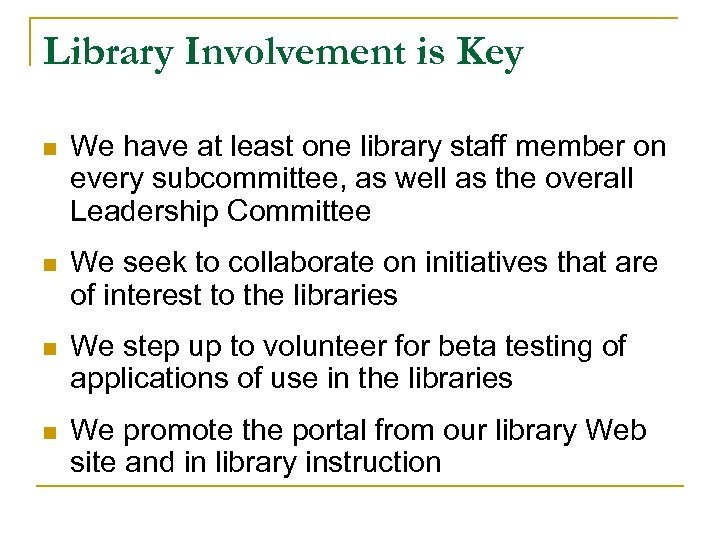 Library Involvement is Key

- We have at least one library staff member on every subcommittee, as well as the overall Leadership Committee
- We seek to collaborate on initiatives that are of interest to the libraries
- We step up to volunteer for beta testing of applications of use in the libraries
- We promote the portal from our library Web site and in library instruction